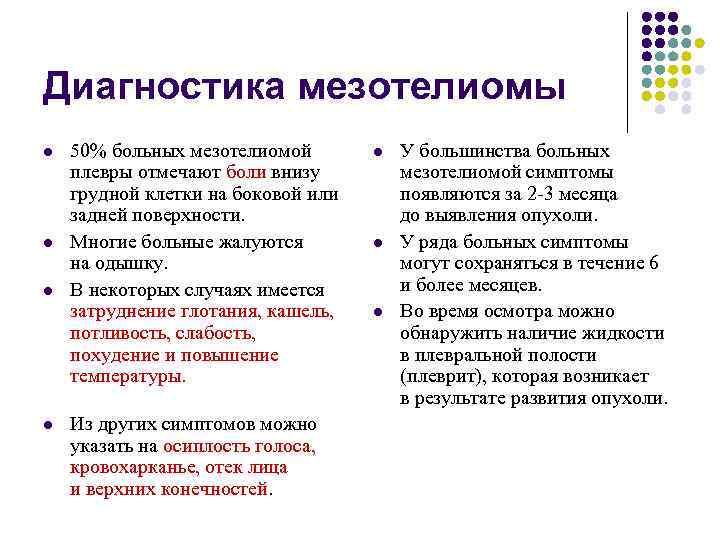 Диагностика мезотелиомы

- 50% больных мезотелиомой плевры отмечают боли внизу грудной клетки на боковой или задней поверхности.
- Многие больные жалуются на одышку.
- В некоторых случаях имеется затруднение глотания, кашель, потливость, слабость, похудение и повышение температуры.
- Из других симптомов можно указать на осиплость голоса, кровохарканье, отек лица и верхних конечностей.

- У большинства больных мезотелиомой симптомы появляются за 2-3 месяца до выявления опухоли.
- У ряда больных симптомы могут сохраняться в течение 6 и более месяцев.
- Во время осмотра можно обнаружить наличие жидкости в плевральной полости (плеврит), которая возникает в результате развития опухоли.